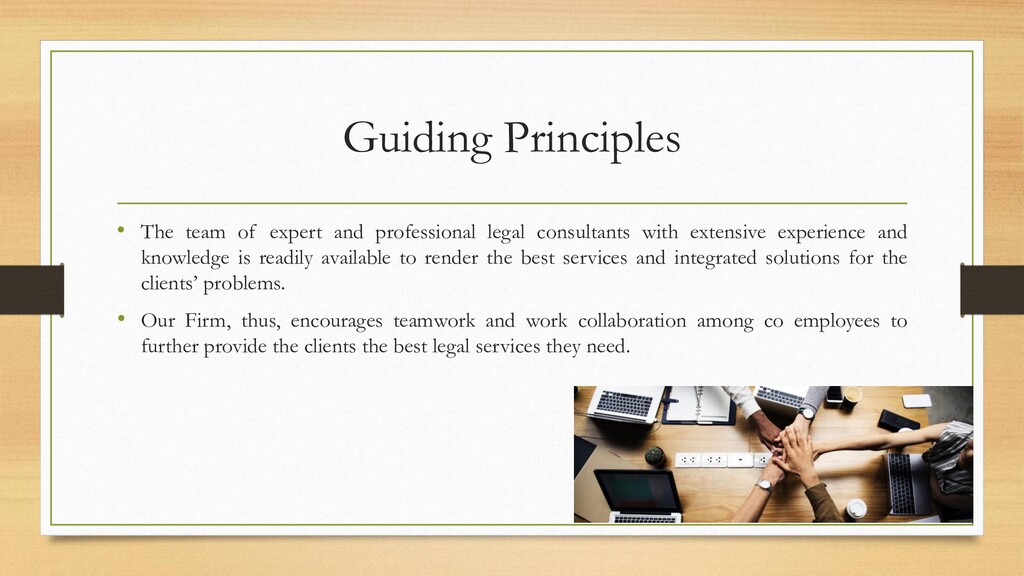 Guiding Principles

• The team of expert and professional legal consultants with extensive experience and knowledge is readily available to render the best services and integrated solutions for the clients' problems.

• Our Firm, thus, encourages teamwork and work collaboration among co employees to further provide the clients the best legal services they need.